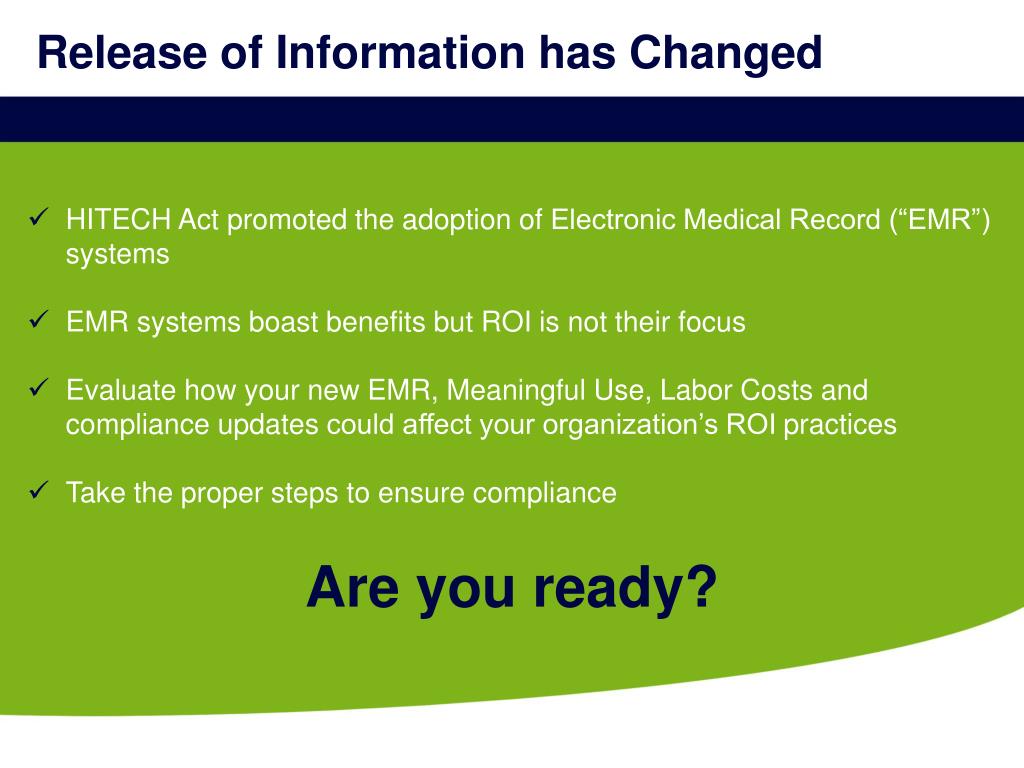 Release of Information has Changed

✓ HITECH Act promoted the adoption of Electronic Medical Record (“EMR”) systems

✓ EMR systems boast benefits but ROI is not their focus

✓ Evaluate how your new EMR, Meaningful Use, Labor Costs and compliance updates could affect your organization’s ROI practices

✓ Take the proper steps to ensure compliance

Are you ready?